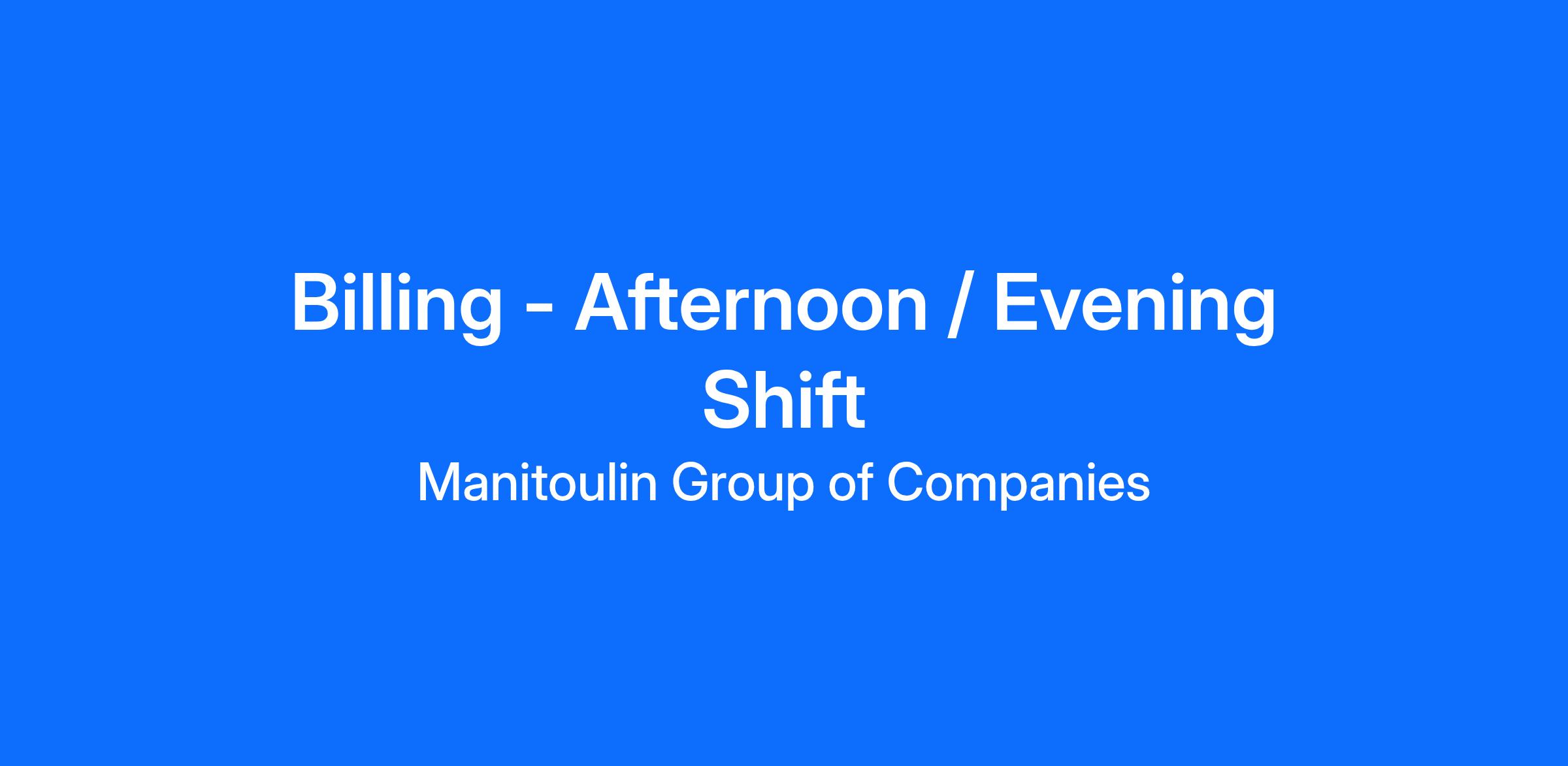 Billing - Afternoon / Evening Shift

Manitoulin Group of Companies